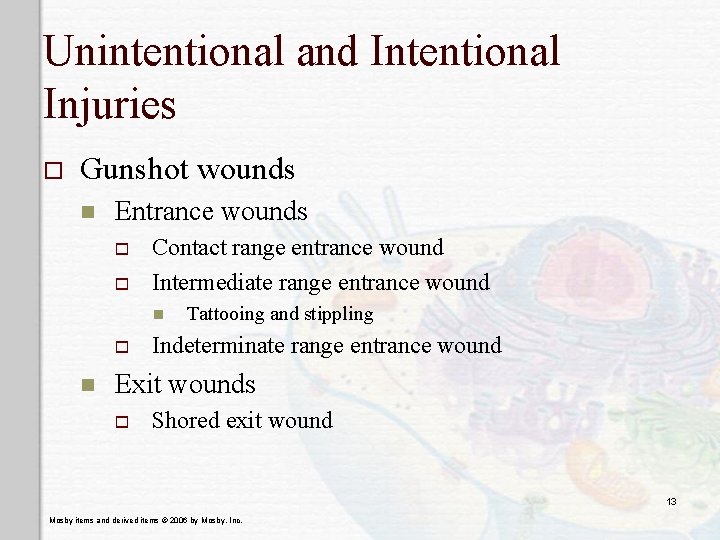 Unintentional and Intentional Injuries

Gunshot wounds

Entrance wounds

Contact range entrance wound

Intermediate range entrance wound

Tattooing and stippling

Indeterminate range entrance wound

Exit wounds

Shored exit wound

13

Mosby items and derived items © 2006 by Mosby, Inc.